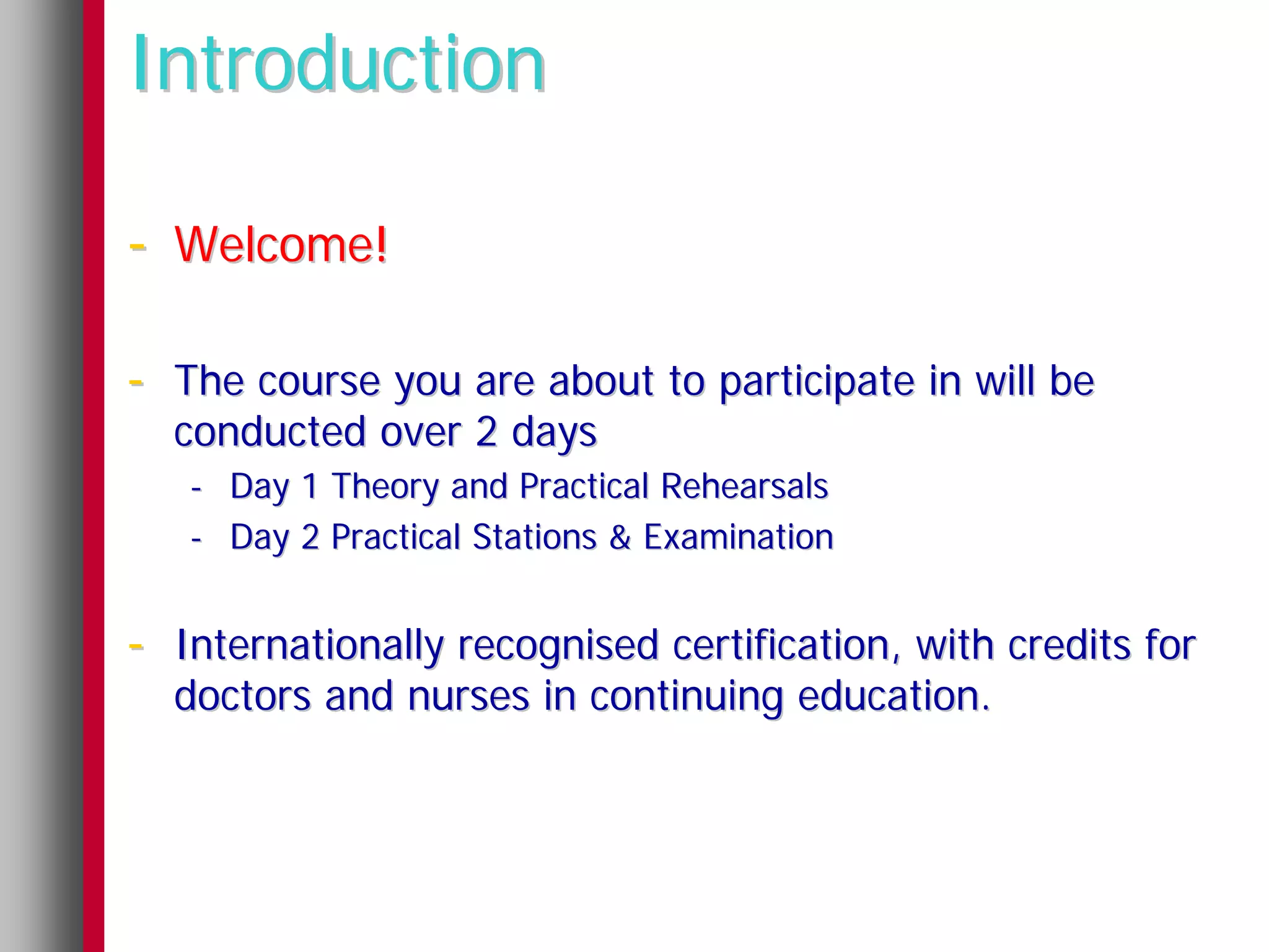 Introduction

- Welcome!

- The course you are about to participate in will be conducted over 2 days
  - Day 1 Theory and Practical Rehearsals
  - Day 2 Practical Stations & Examination

- Internationally recognised certification, with credits for doctors and nurses in continuing education.